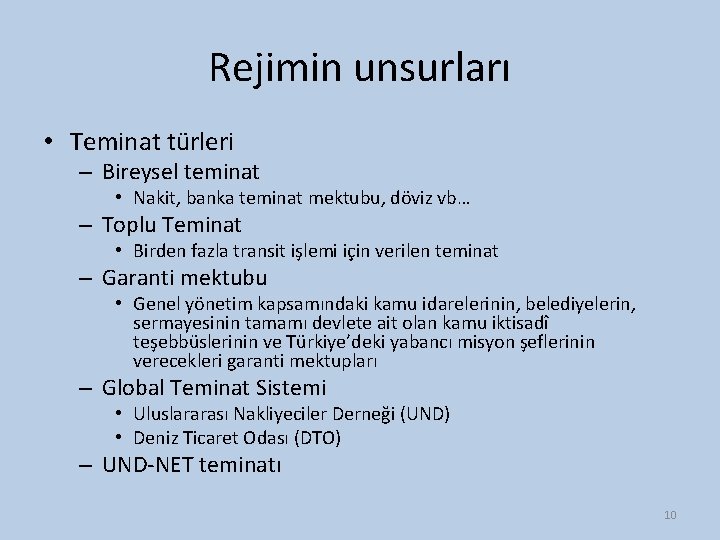 Rejimin unsurları

• Teminat türleri
  – Bireysel teminat
    • Nakit, banka teminat mektubu, döviz vb…
  – Toplu Teminat
    • Birden fazla transit işlemi için verilen teminat
  – Garanti mektubu
    • Genel yönetim kapsamındaki kamu idarelerinin, belediyelerin, sermayesinin tamamı devlete ait olan kamu iktisadî teşebbüslerinin ve Türkiye'deki yabancı misyon şeflerinin verecekleri garanti mektupları
  – Global Teminat Sistemi
    • Uluslararası Nakliyeciler Derneği (UND)
    • Deniz Ticaret Odası (DTO)
  – UND-NET teminatı

10